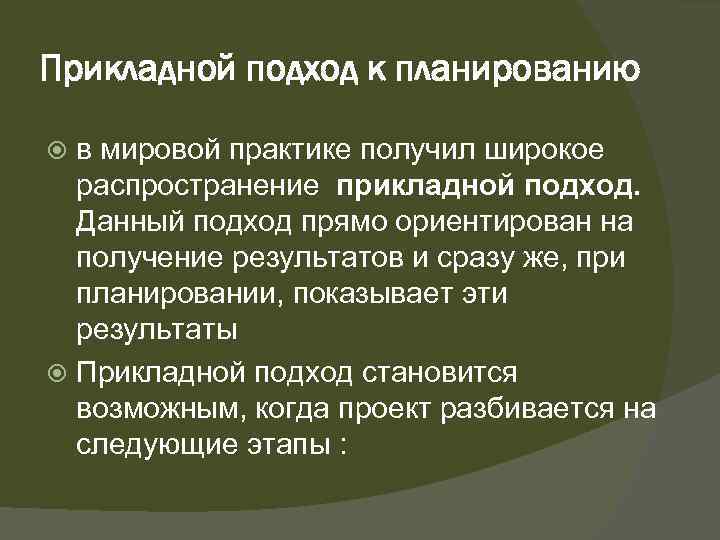 Прикладной подход к планированию

в мировой практике получил широкое распространение прикладной подход. Данный подход прямо ориентирован на получение результатов и сразу же, при планировании, показывает эти результаты

Прикладной подход становится возможным, когда проект разбивается на следующие этапы :